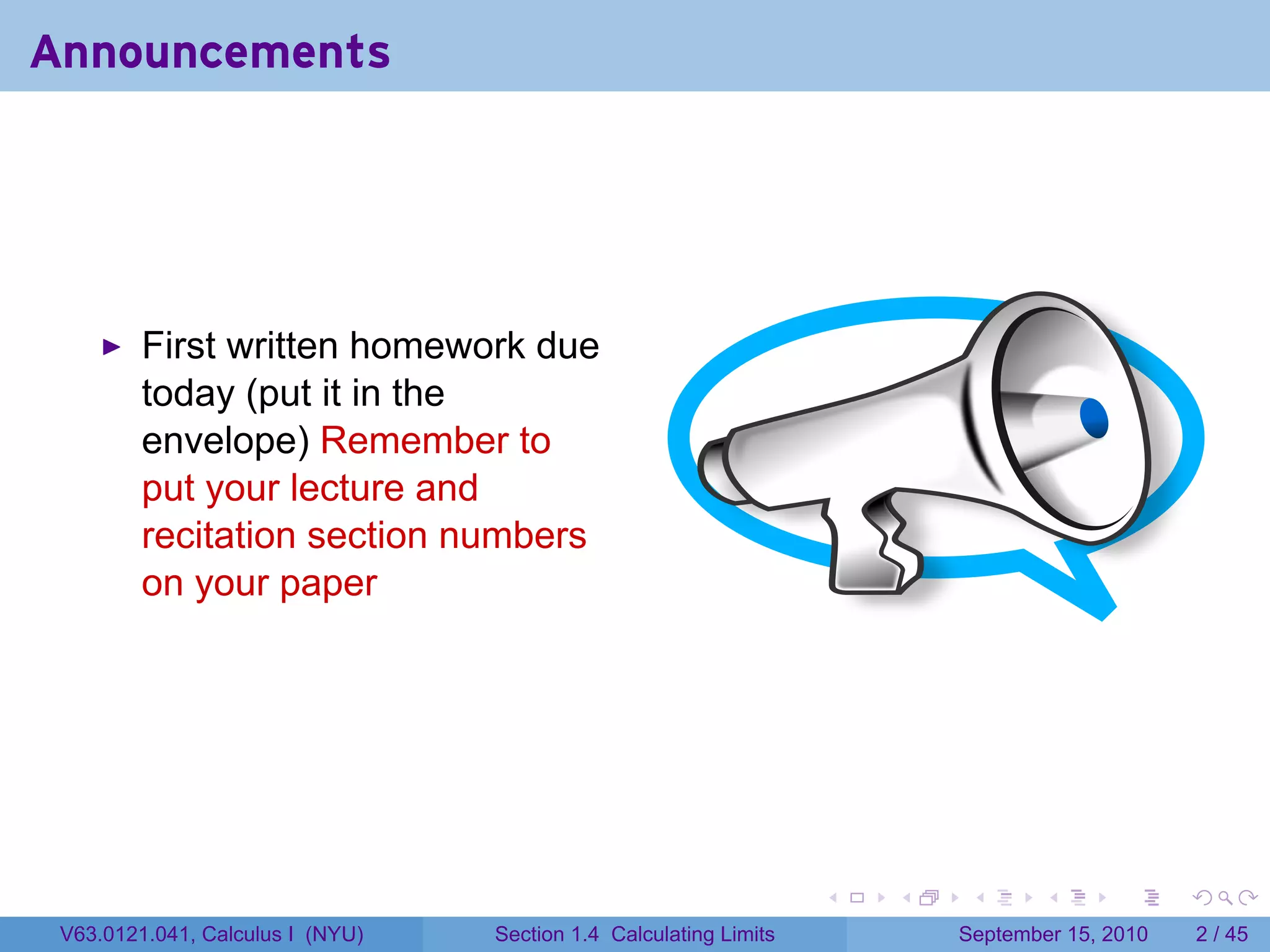 Announcements

▶ First written homework due today (put it in the envelope) Remember to put your lecture and recitation section numbers on your paper

V63.0121.041, Calculus I (NYU)

Section 1.4 Calculating Limits

September 15, 2010 2 / 45